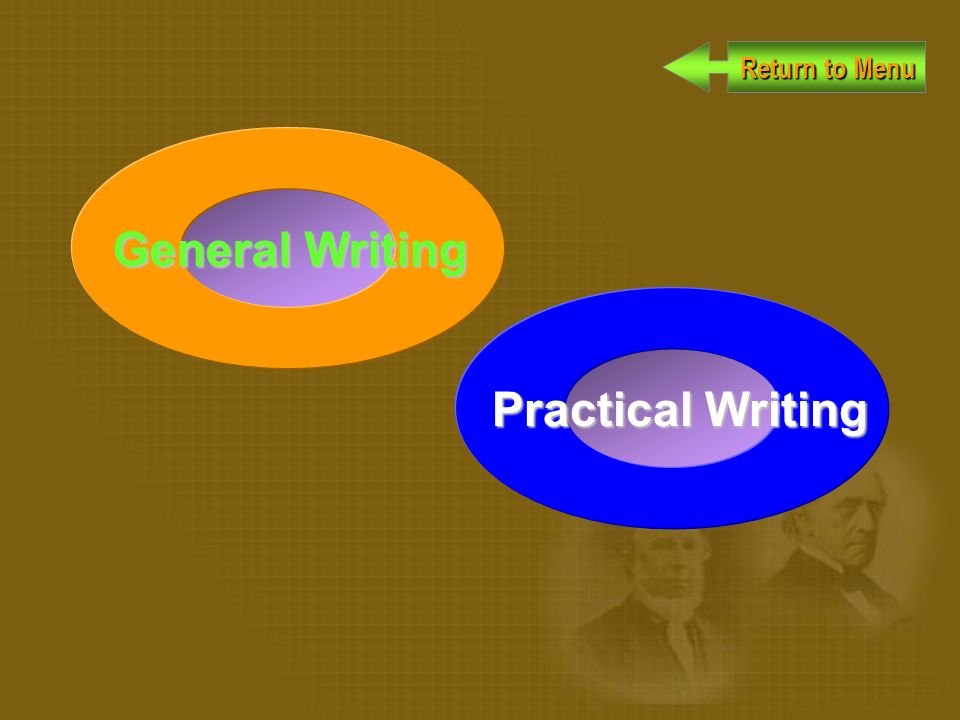 Return to Menu

General Writing

Practical Writing